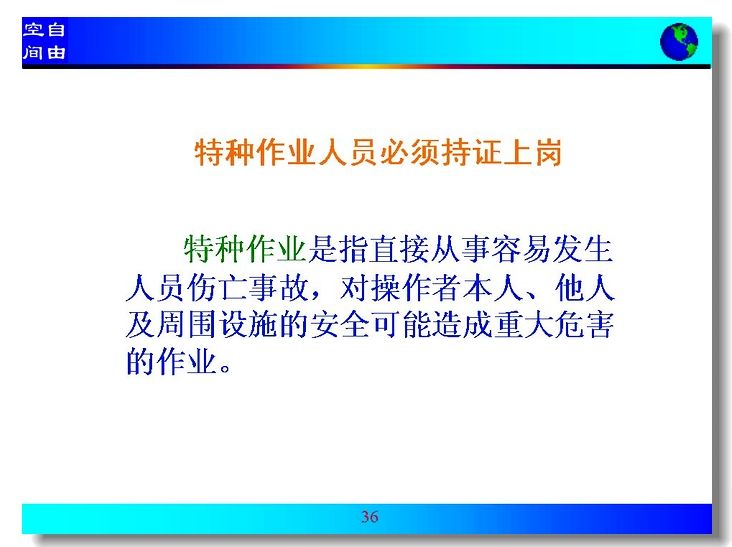 空自
间由

特种作业人员必须持证上岗

特种作业是指直接从事容易发生人员伤亡事故，对操作者本人、他人及周围设施的安全可能造成重大危害的作业。

36